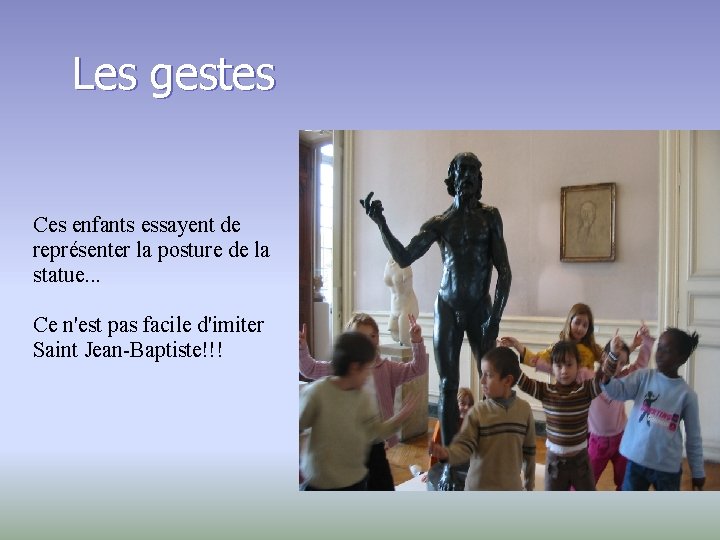 Les gestes

Ces enfants essayent de représenter la posture de la statue...

Ce n'est pas facile d'imiter Saint Jean-Baptiste!!!